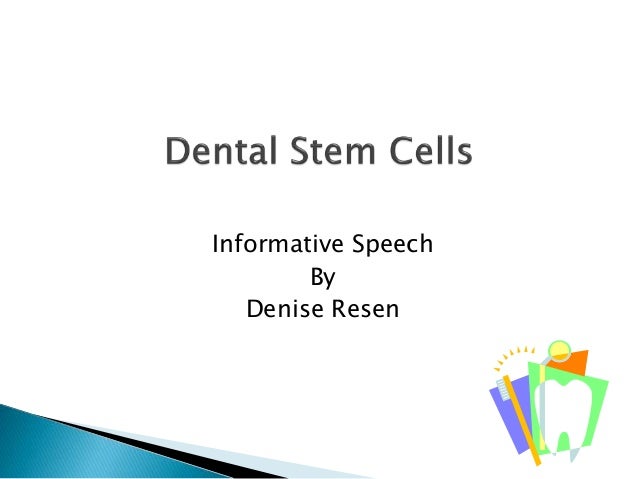 Dental Stem Cells

Informative Speech
By
Denise Resen